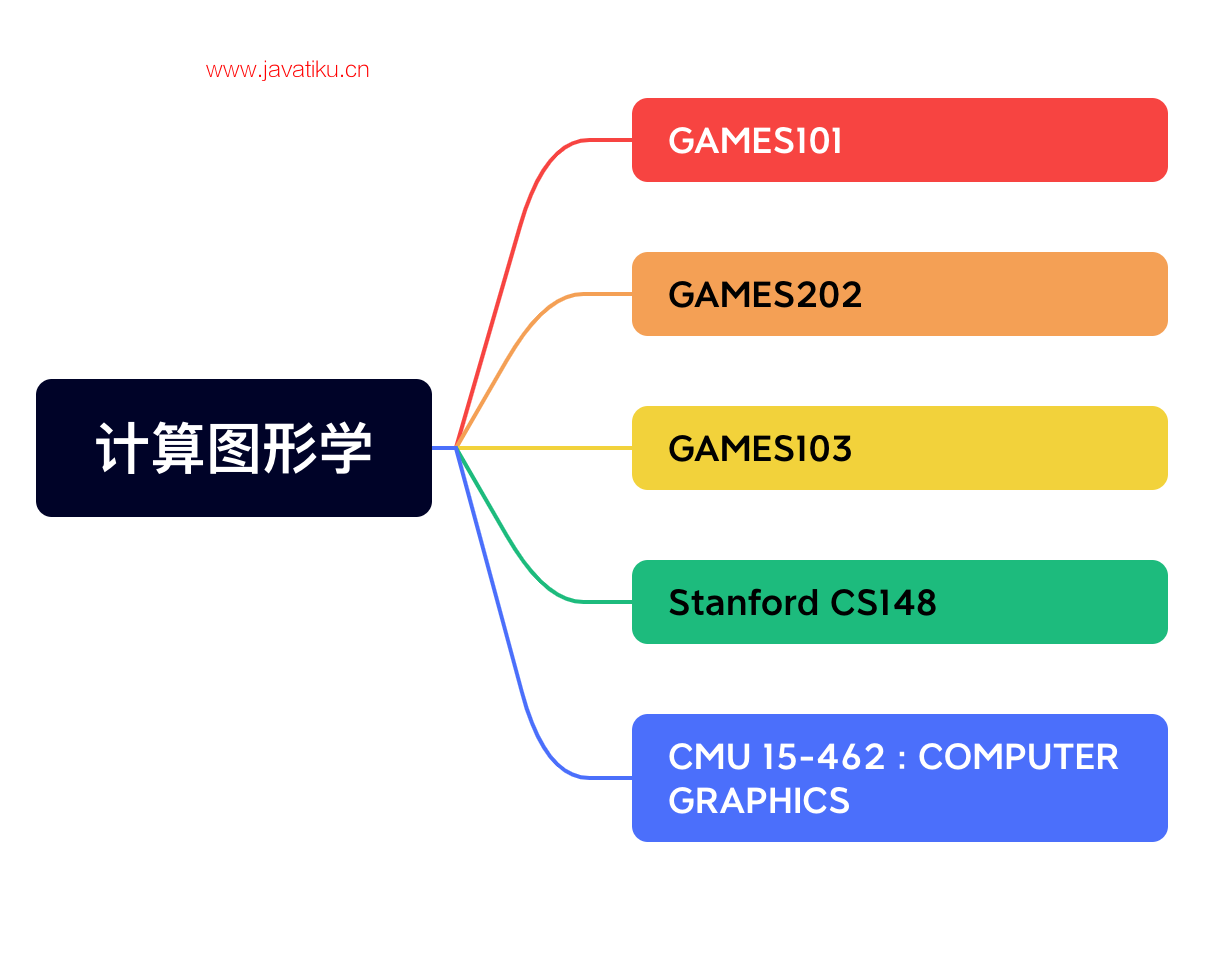 www.javatiku.cn

计算图形学

GAMES101

GAMES202

GAMES103

Stanford CS148

CMU 15-462 : COMPUTER GRAPHICS